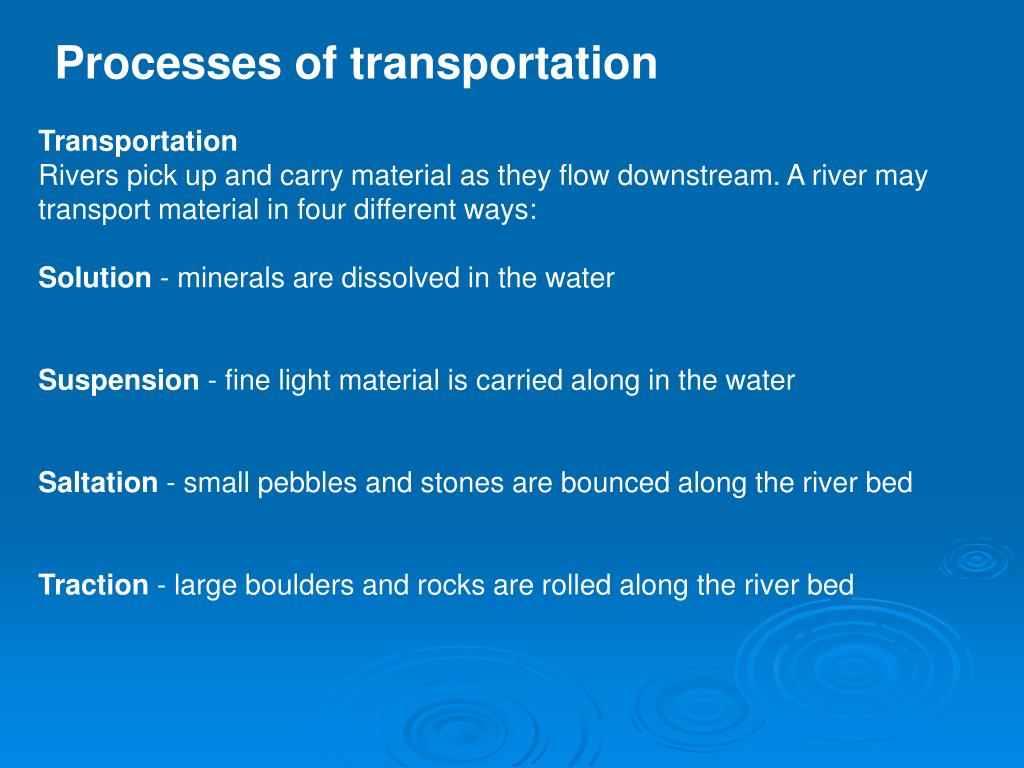 Processes of transportation

Transportation
Rivers pick up and carry material as they flow downstream. A river may transport material in four different ways:

Solution - minerals are dissolved in the water

Suspension - fine light material is carried along in the water

Saltation - small pebbles and stones are bounced along the river bed

Traction - large boulders and rocks are rolled along the river bed